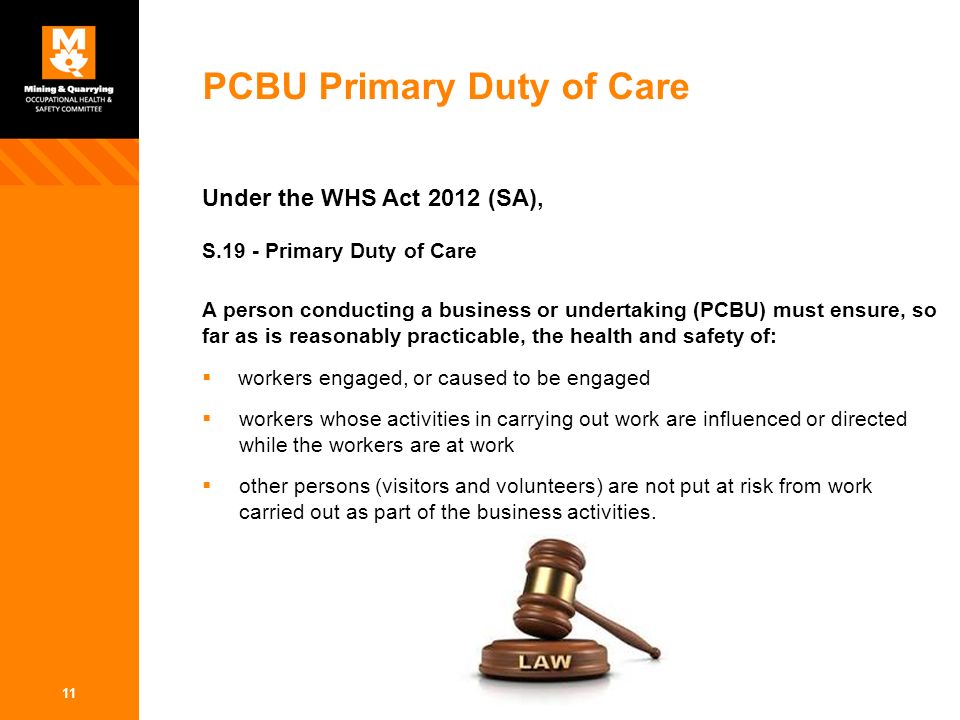 Mining & Quarrying
OCCUPATIONAL HEALTH &
SAFETY COMMITTEE

PCBU Primary Duty of Care

Under the WHS Act 2012 (SA),

S.19 - Primary Duty of Care

A person conducting a business or undertaking (PCBU) must ensure, so far as is reasonably practicable, the health and safety of:

▪ workers engaged, or caused to be engaged

▪ workers whose activities in carrying out work are influenced or directed while the workers are at work

▪ other persons (visitors and volunteers) are not put at risk from work carried out as part of the business activities.

LAW

11